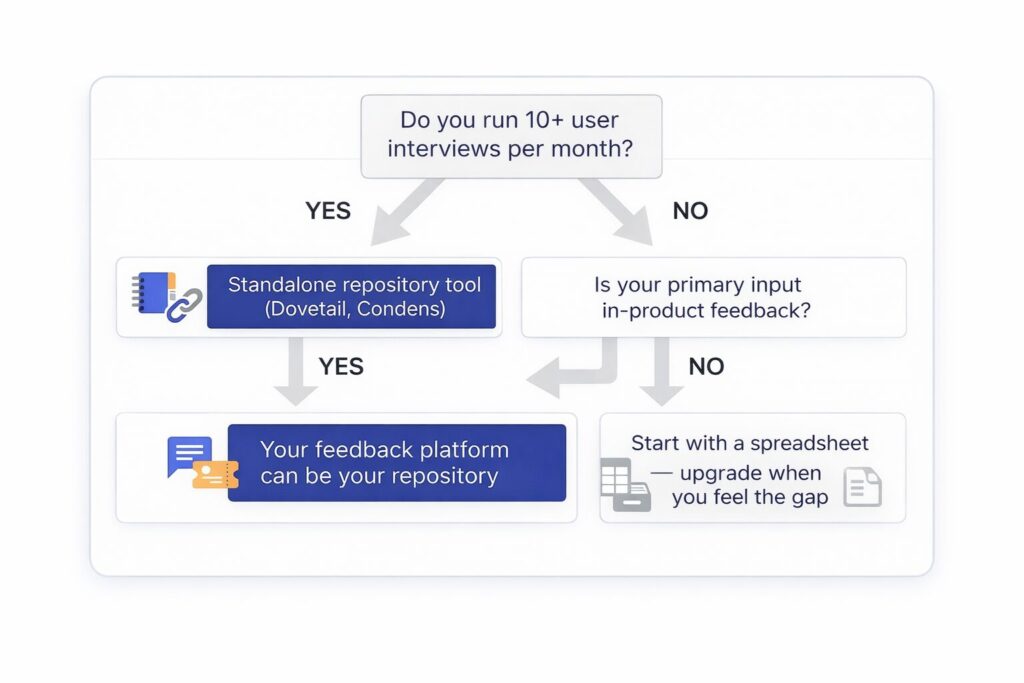 Do you run 10+ user interviews per month?

YES

NO

Standalone repository tool (Dovetail, Condens)

Is your primary input in-product feedback?

YES

NO

Your feedback platform can be your repository

Start with a spreadsheet — upgrade when you feel the gap